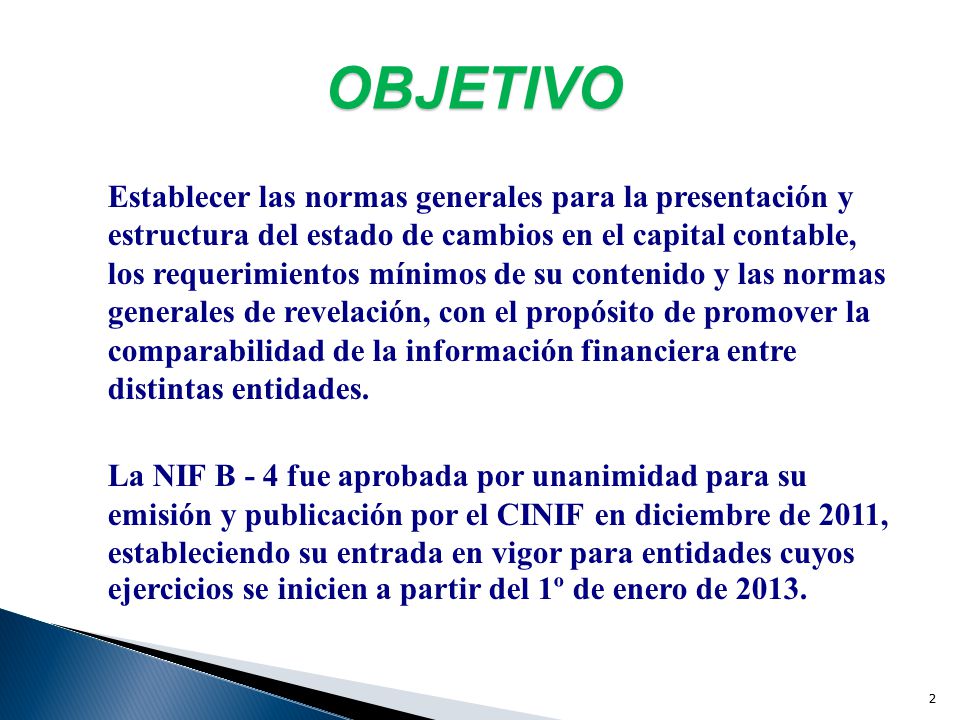 OBJETIVO

Establecer las normas generales para la presentación y estructura del estado de cambios en el capital contable, los requerimientos mínimos de su contenido y las normas generales de revelación, con el propósito de promover la comparabilidad de la información financiera entre distintas entidades.

La NIF B - 4 fue aprobada por unanimidad para su emisión y publicación por el CINIF en diciembre de 2011, estableciendo su entrada en vigor para entidades cuyos ejercicios se inicien a partir del 1º de enero de 2013.

2